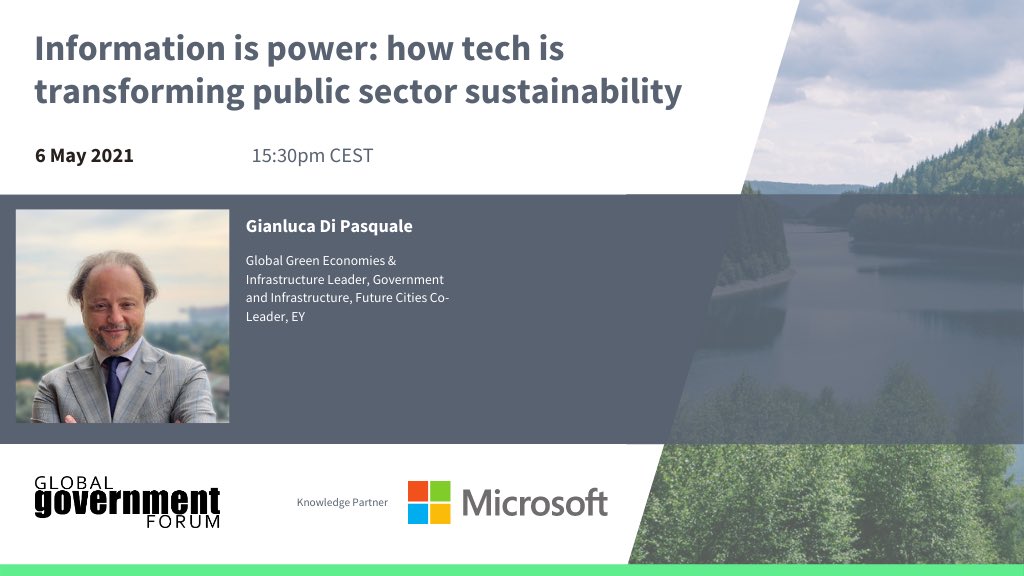 Information is power: how tech is transforming public sector sustainability

6 May 2021

15:30pm CEST

Gianluca Di Pasquale

Global Green Economies & Infrastructure Leader, Government and Infrastructure, Future Cities Co-Leader, EY

GLOBAL government FORUM

Knowledge Partner

Microsoft